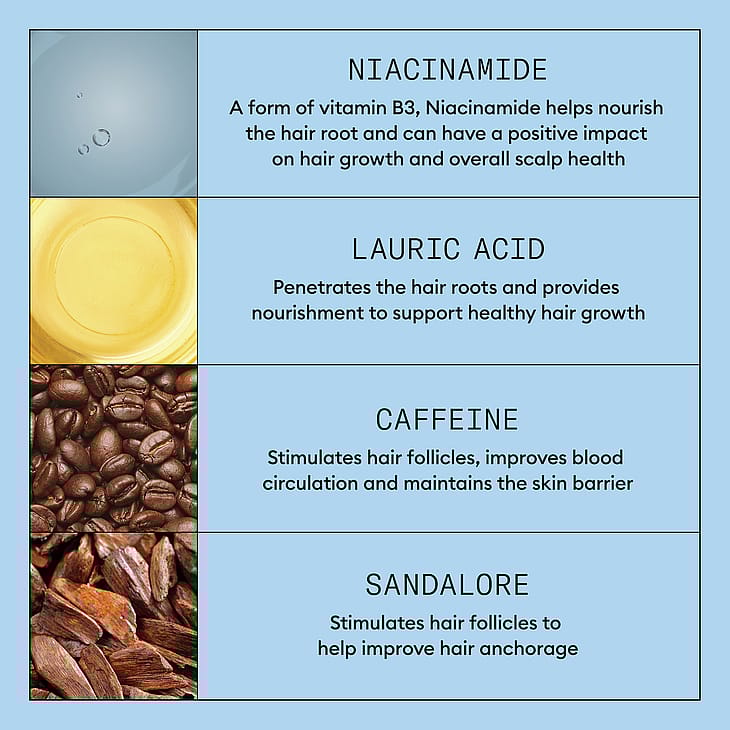 NIACINAMIDE

A form of vitamin B3, Niacinamide helps nourish the hair root and can have a positive impact on hair growth and overall scalp health

LAURIC ACID

Penetrates the hair roots and provides nourishment to support healthy hair growth

CAFFEINE

Stimulates hair follicles, improves blood circulation and maintains the skin barrier

SANDALORE

Stimulates hair follicles to help improve hair anchorage